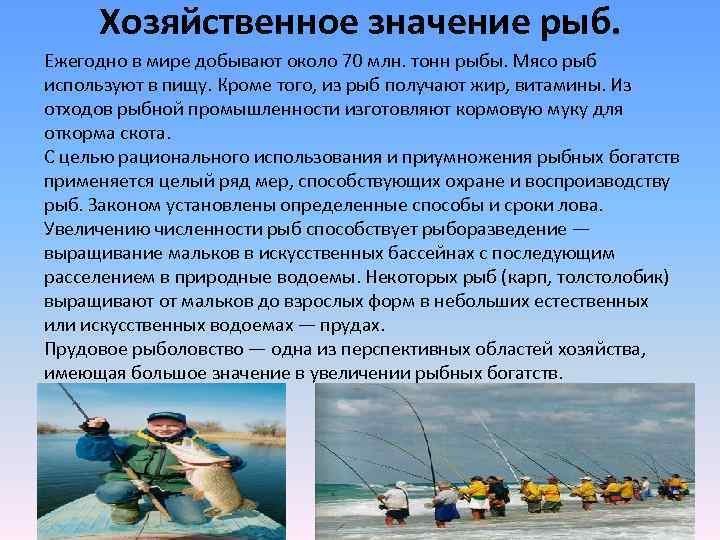 Хозяйственное значение рыб.

Ежегодно в мире добывают около 70 млн. тонн рыбы. Мясо рыб используют в пищу. Кроме того, из рыб получают жир, витамины. Из отходов рыбной промышленности изготовляют кормовую муку для откорма скота.
С целью рационального использования и приумножения рыбных богатств применяется целый ряд мер, способствующих охране и воспроизводству рыб. Законом установлены определенные способы и сроки лова.
Увеличению численности рыб способствует рыборазведение — выращивание мальков в искусственных бассейнах с последующим расселением в природные водоемы. Некоторых рыб (карп, толстолобик) выращивают от мальков до взрослых форм в небольших естественных или искусственных водоемах — прудах.
Прудовое рыболовство — одна из перспективных областей хозяйства, имеющая большое значение в увеличении рыбных богатств.